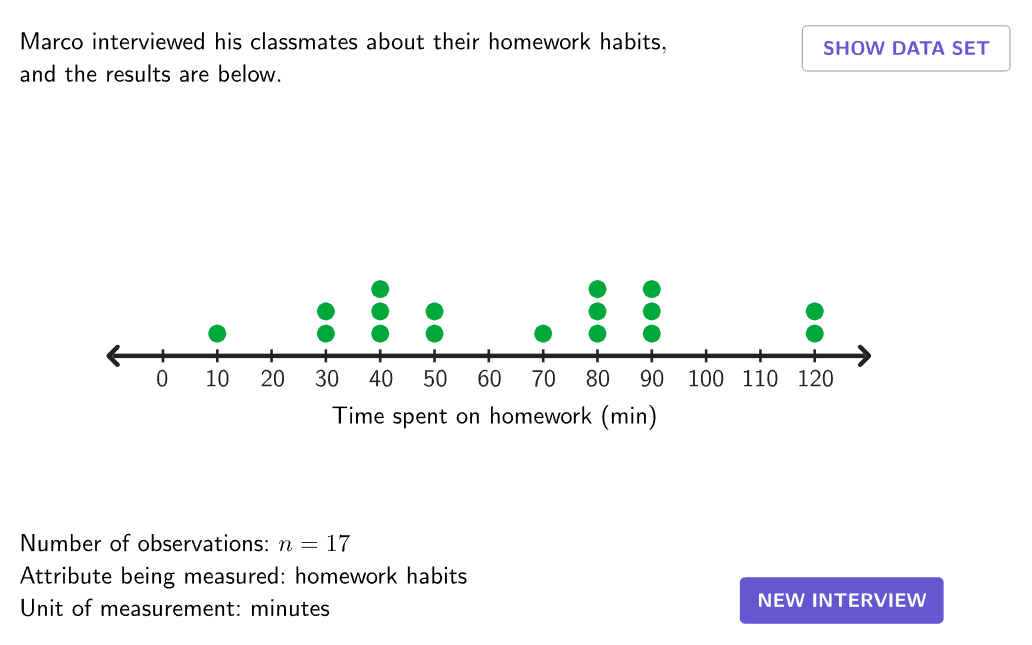 Marco interviewed his classmates about their homework habits, and the results are below.

SHOW DATA SET

0 10 20 30 40 50 60 70 80 90 100 110 120

Time spent on homework (min)

Number of observations: $n = 17$
Attribute being measured: homework habits
Unit of measurement: minutes

NEW INTERVIEW